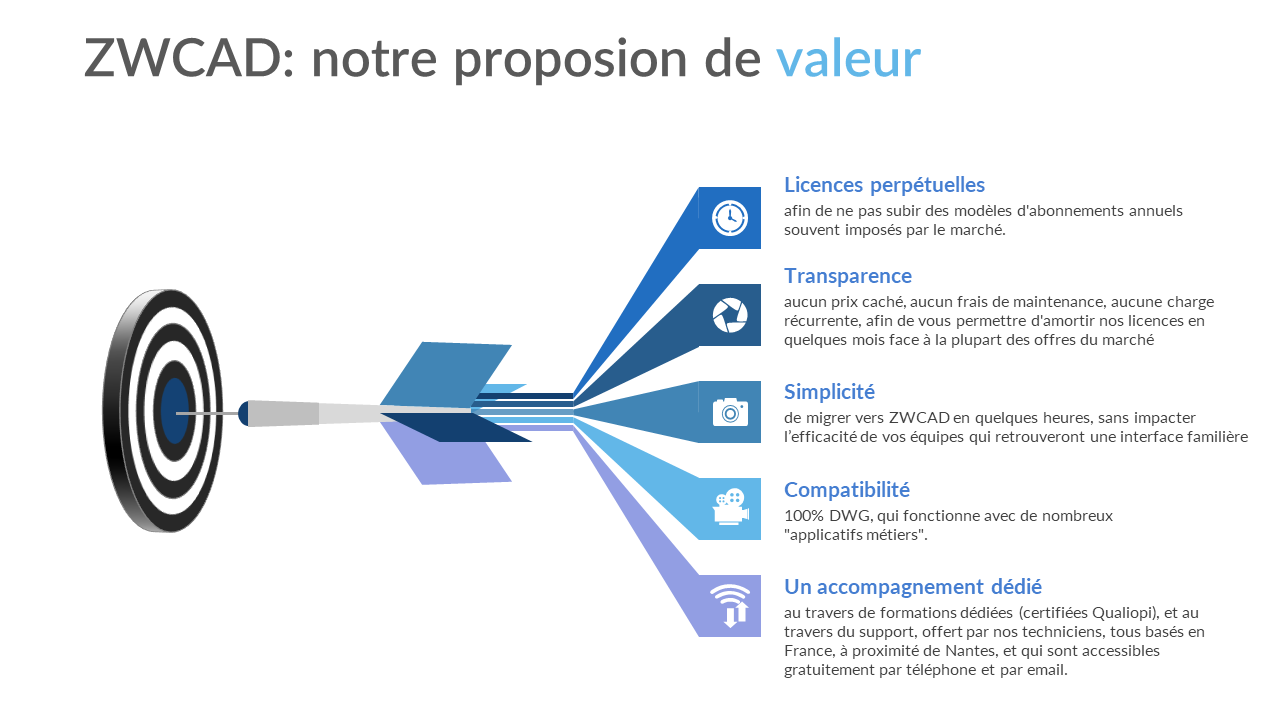 ZWCAD: notre proposion de valeur

Licences perpétuelles
afin de ne pas subir des modèles d'abonnements annuels souvent imposés par le marché.

Transparence
aucun prix caché, aucun frais de maintenance, aucune charge récurrente, afin de vous permettre d'amortir nos licences en quelques mois face à la plupart des offres du marché

Simplicité
de migrer vers ZWCAD en quelques heures, sans impacter l'efficacité de vos équipes qui retrouveront une interface familière

Compatibilité
100% DWG, qui fonctionne avec de nombreux "applicatifs métiers".

Un accompagnement dédié
au travers de formations dédiées (certifiées Qualiopi), et au travers du support, offert par nos techniciens, tous basés en France, à proximité de Nantes, et qui sont accessibles gratuitement par téléphone et par email.